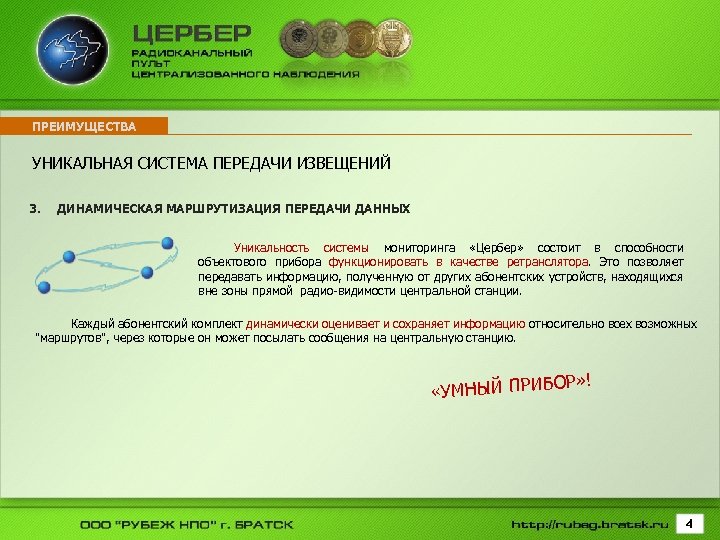 ЦЕРБЕР
РАДИОКАНАЛЬНЫЙ ПУЛЬТ ЦЕНТРАЛИЗОВАННОГО НАБЛЮДЕНИЯ

ПРЕИМУЩЕСТВА

УНИКАЛЬНАЯ СИСТЕМА ПЕРЕДАЧИ ИЗВЕЩЕНИЙ

3. ДИНАМИЧЕСКАЯ МАРШРУТИЗАЦИЯ ПЕРЕДАЧИ ДАННЫХ

Уникальность системы мониторинга «Цербер» состоит в способности объектового прибора функционировать в качестве ретранслятора. Это позволяет передавать информацию, полученную от других абонентских устройств, находящихся вне зоны прямой радио-видимости центральной станции.

Каждый абонентский комплект динамически оценивает и сохраняет информацию относительно всех возможных "маршрутов", через которые он может посылать сообщения на центральную станцию.

«УМНЫЙ ПРИБОР»!

ООО "РУБЕЖ НПО" г. БРАТСК

http://rubeg.bratsk.ru

4